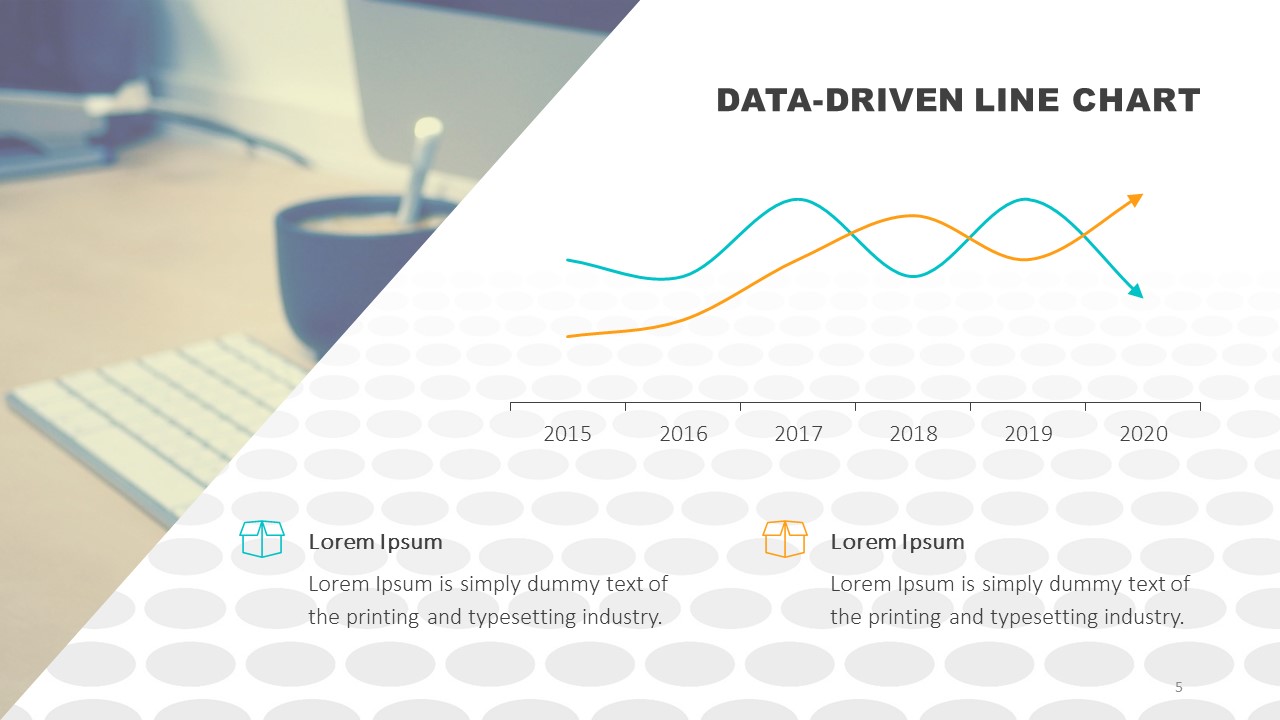 DATA-DRIVEN LINE CHART

2015 2016 2017 2018 2019 2020

Lorem Ipsum

Lorem Ipsum is simply dummy text of the printing and typesetting industry.

Lorem Ipsum

Lorem Ipsum is simply dummy text of the printing and typesetting industry.

5